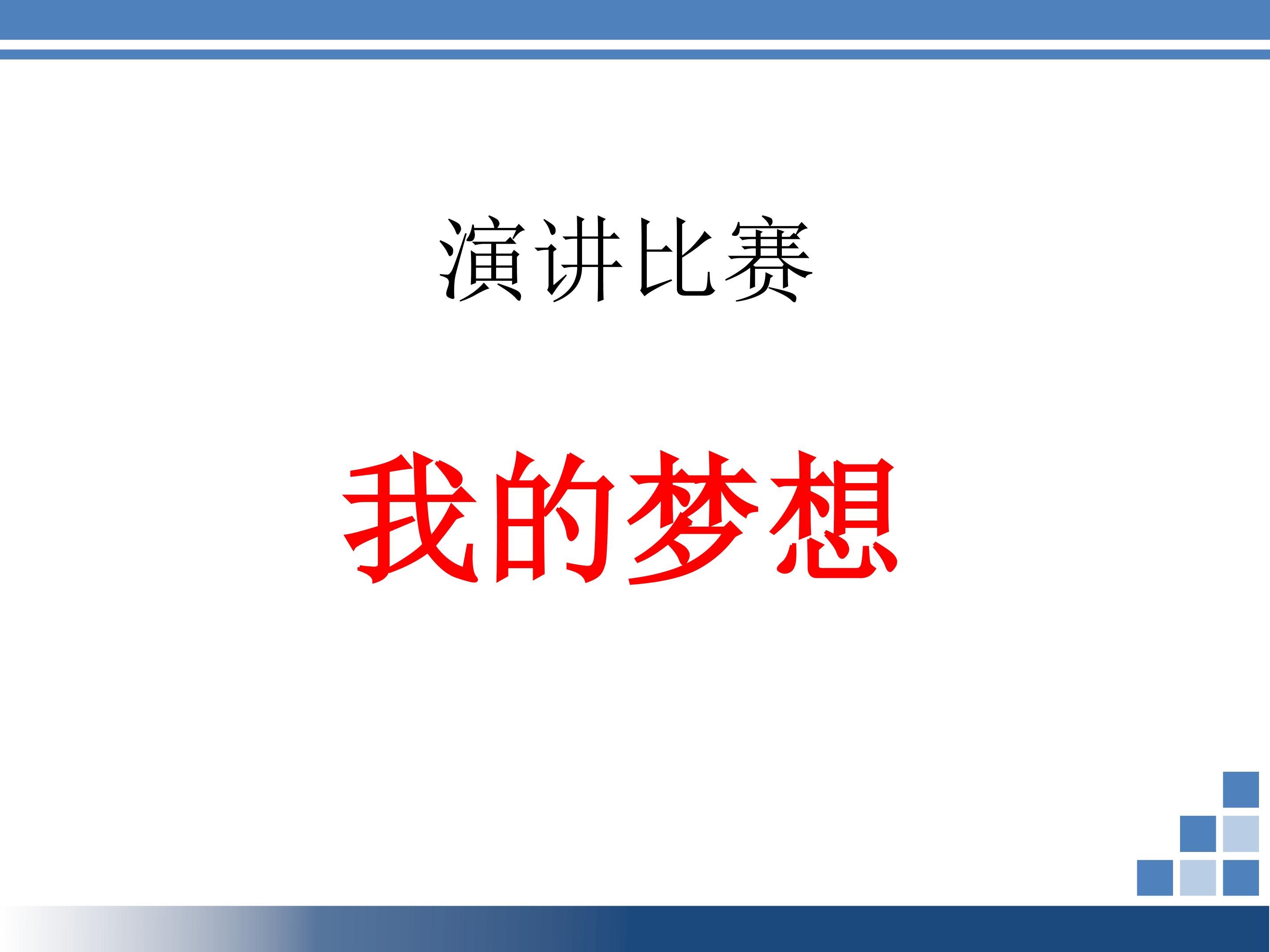 演讲比赛

我的梦想